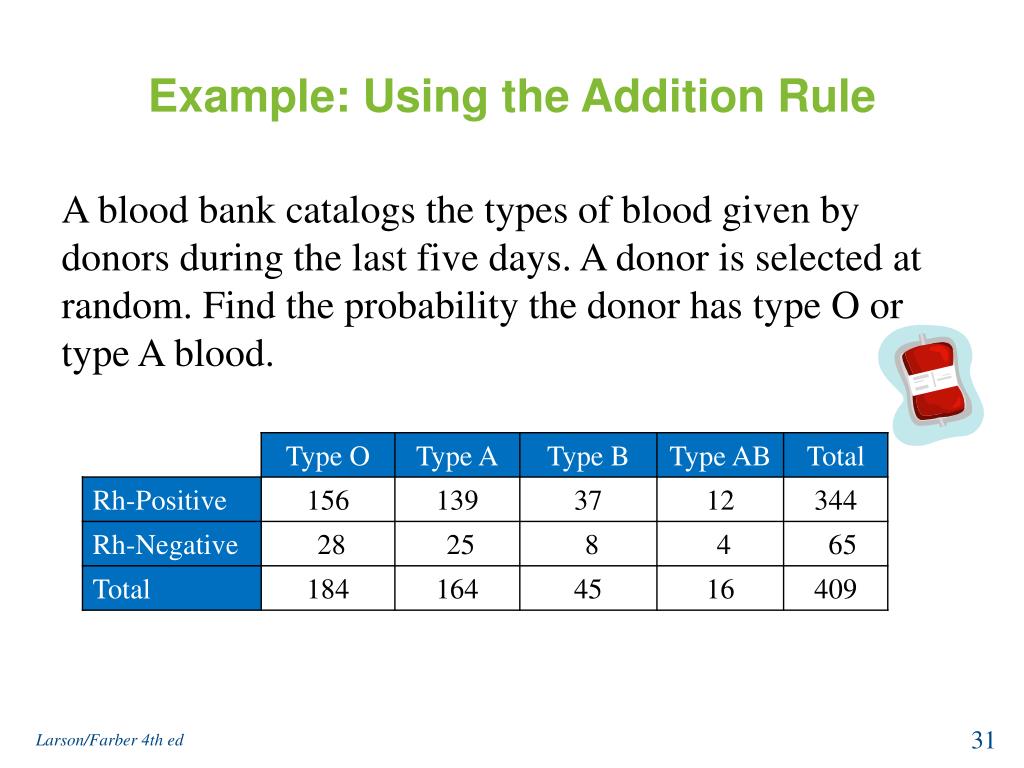 Example: Using the Addition Rule

A blood bank catalogs the types of blood given by donors during the last five days. A donor is selected at random. Find the probability the donor has type O or type A blood.

| | Type O | Type A | Type B | Type AB | Total |
|---|---|---|---|---|---|
| Rh-Positive | 156 | 139 | 37 | 12 | 344 |
| Rh-Negative | 28 | 25 | 8 | 4 | 65 |
| Total | 184 | 164 | 45 | 16 | 409 |

Larson/Farber 4th ed

31